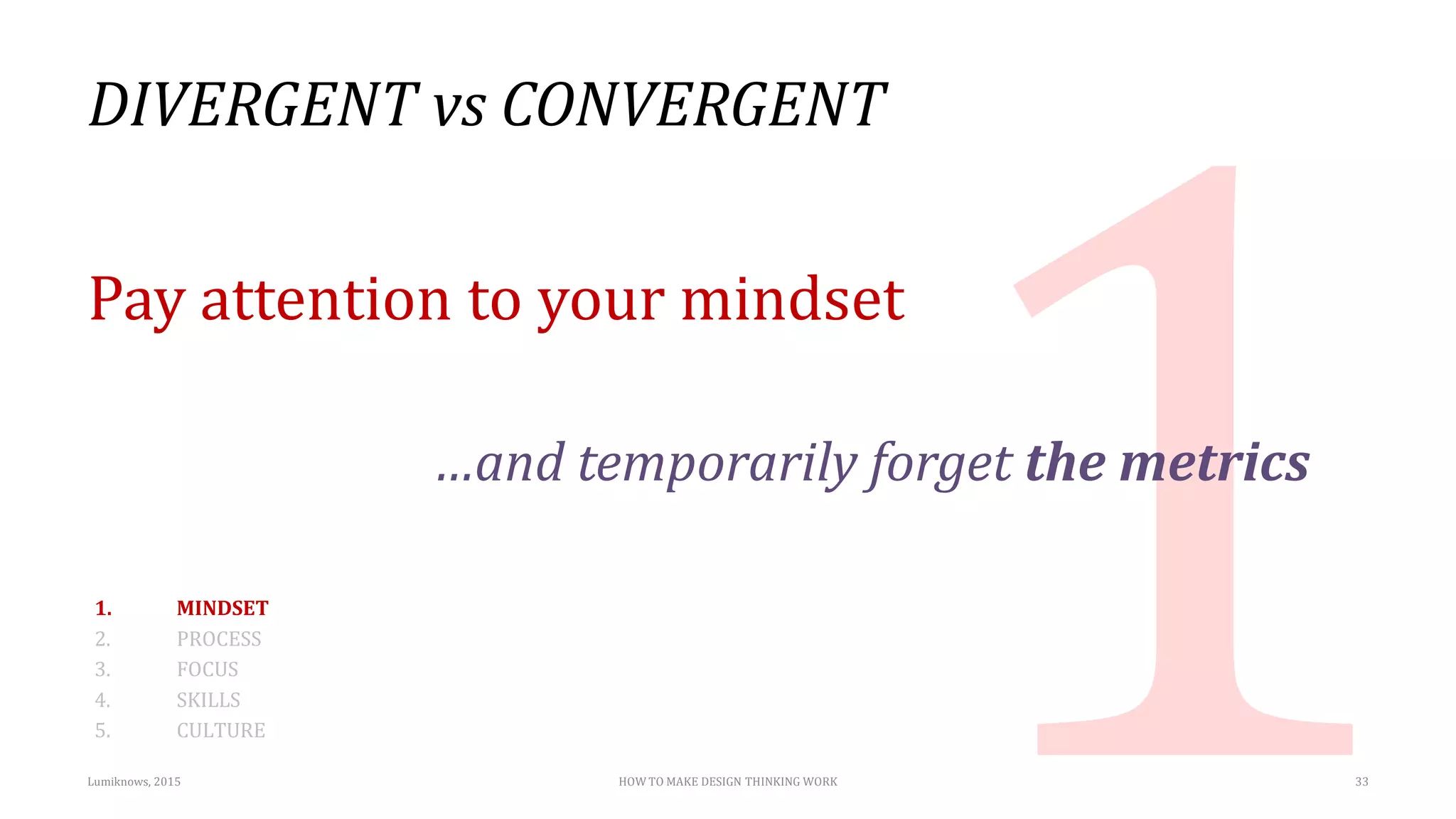 DIVERGENT vs CONVERGENT

Pay attention to your mindset

...and temporarily forget the metrics

1

1. MINDSET
2. PROCESS
3. FOCUS
4. SKILLS
5. CULTURE

Lumiknows, 2015

HOW TO MAKE DESIGN THINKING WORK

33